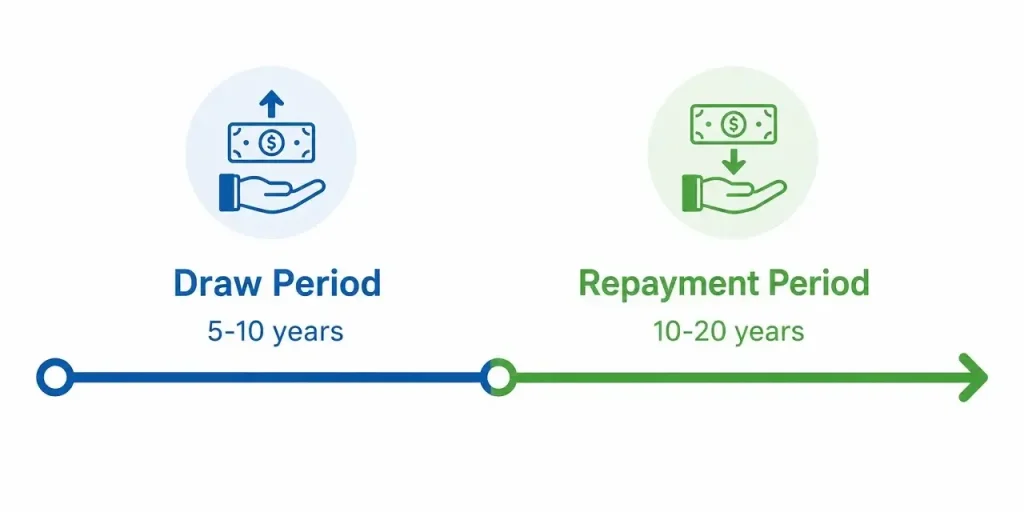 $

Draw Period

5-10 years

$

Repayment Period

10-20 years